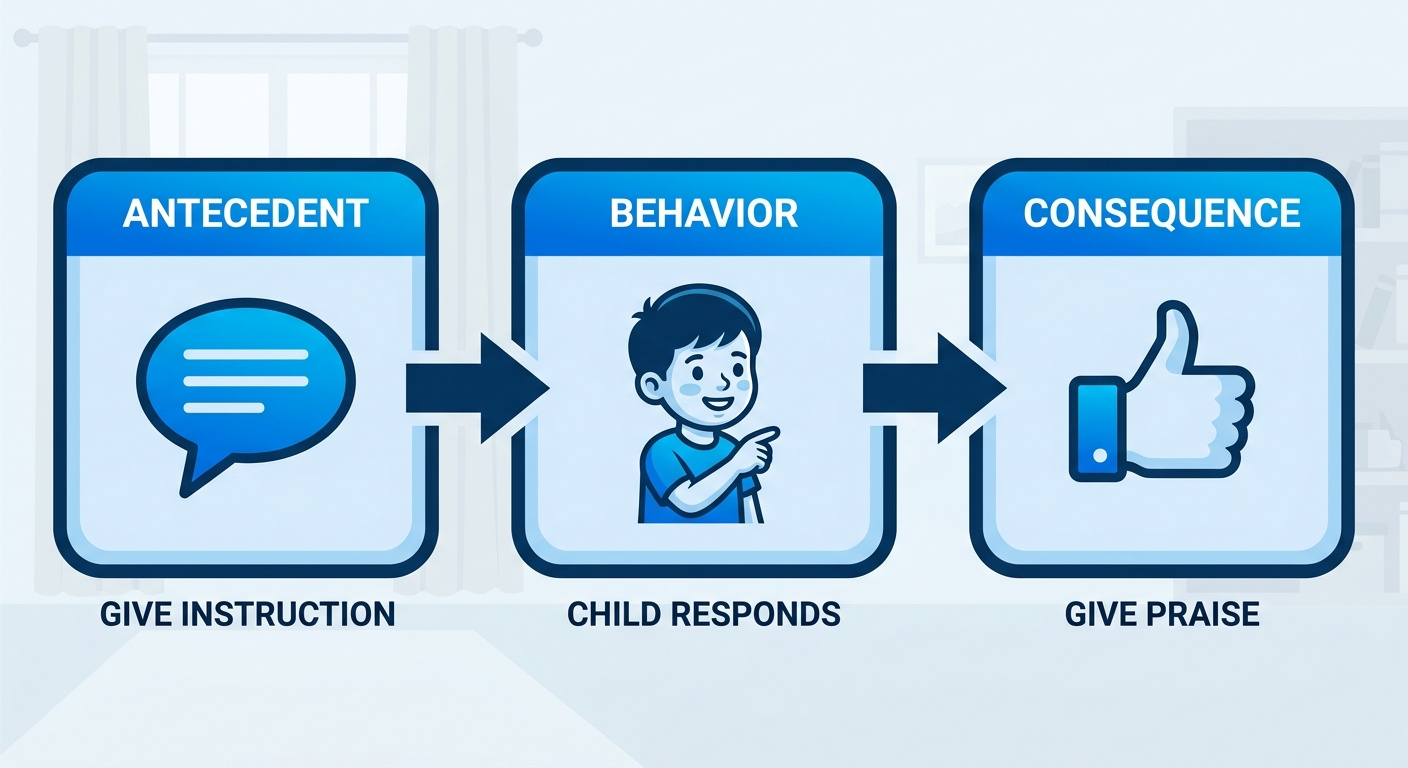 ANTECEDENT

GIVE INSTRUCTION

BEHAVIOR

CHILD RESPONDS

CONSEQUENCE

GIVE PRAISE